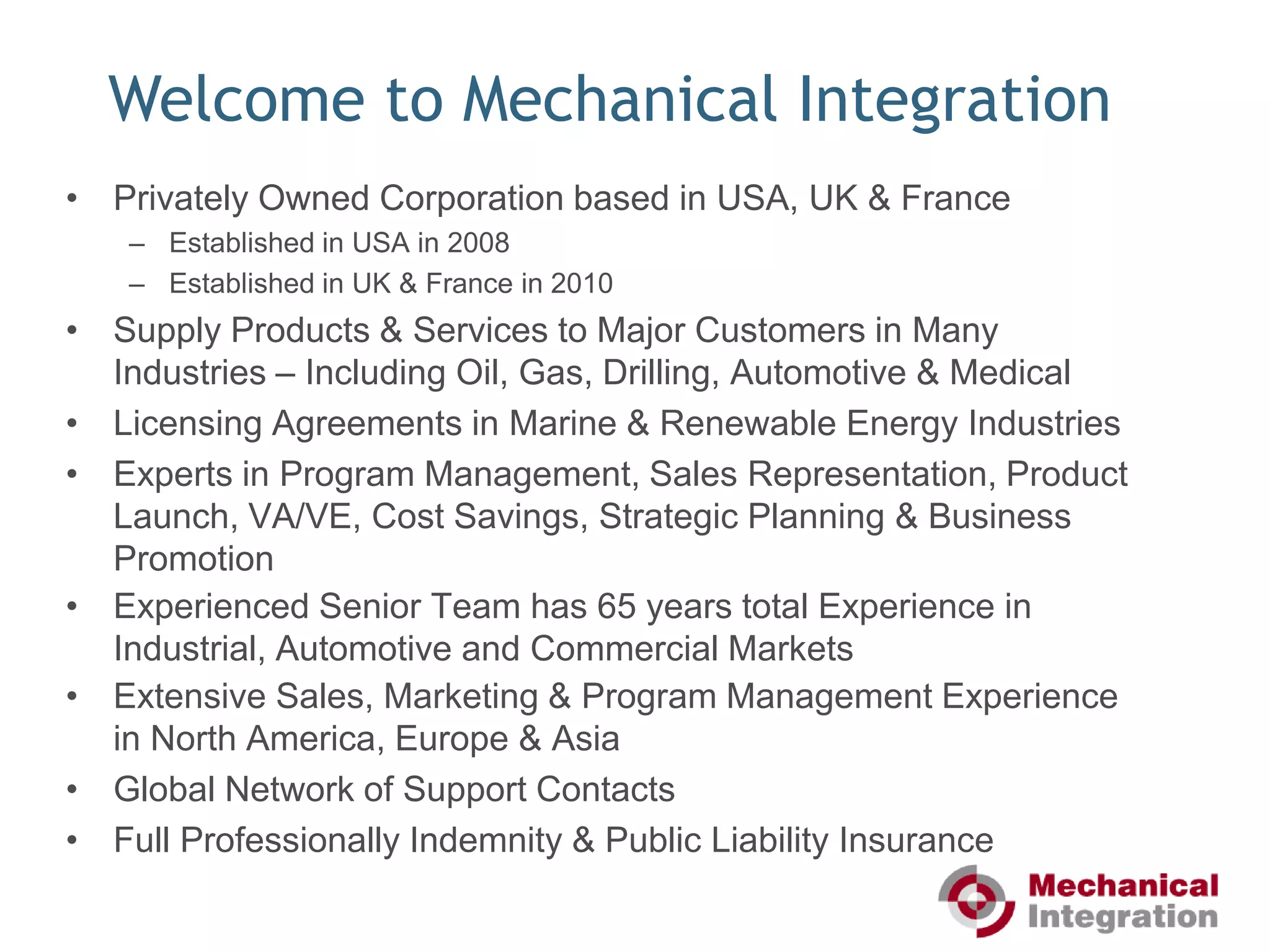 Welcome to Mechanical Integration

• Privately Owned Corporation based in USA, UK & France
  – Established in USA in 2008
  – Established in UK & France in 2010
• Supply Products & Services to Major Customers in Many Industries – Including Oil, Gas, Drilling, Automotive & Medical
• Licensing Agreements in Marine & Renewable Energy Industries
• Experts in Program Management, Sales Representation, Product Launch, VA/VE, Cost Savings, Strategic Planning & Business Promotion
• Experienced Senior Team has 65 years total Experience in Industrial, Automotive and Commercial Markets
• Extensive Sales, Marketing & Program Management Experience in North America, Europe & Asia
• Global Network of Support Contacts
• Full Professionally Indemnity & Public Liability Insurance

Mechanical Integration